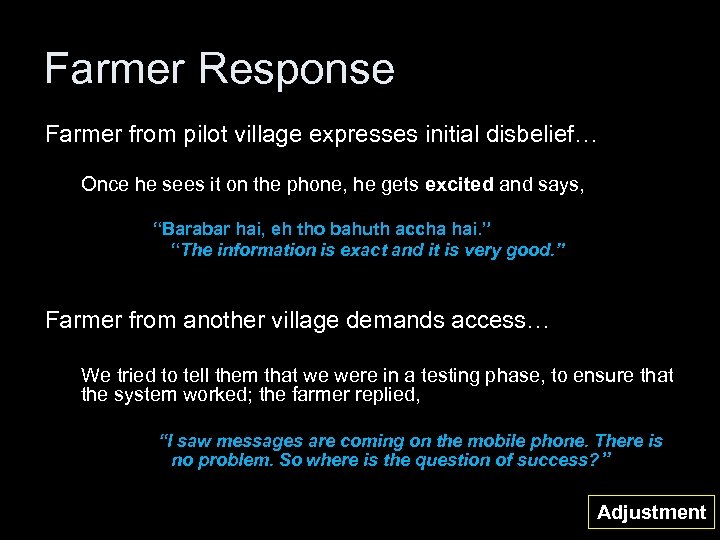 Farmer Response

Farmer from pilot village expresses initial disbelief…

Once he sees it on the phone, he gets excited and says,

“Barabar hai, eh tho bahuth accha hai.”
“The information is exact and it is very good.”

Farmer from another village demands access…

We tried to tell them that we were in a testing phase, to ensure that the system worked; the farmer replied,

“I saw messages are coming on the mobile phone. There is no problem. So where is the question of success?”

Adjustment